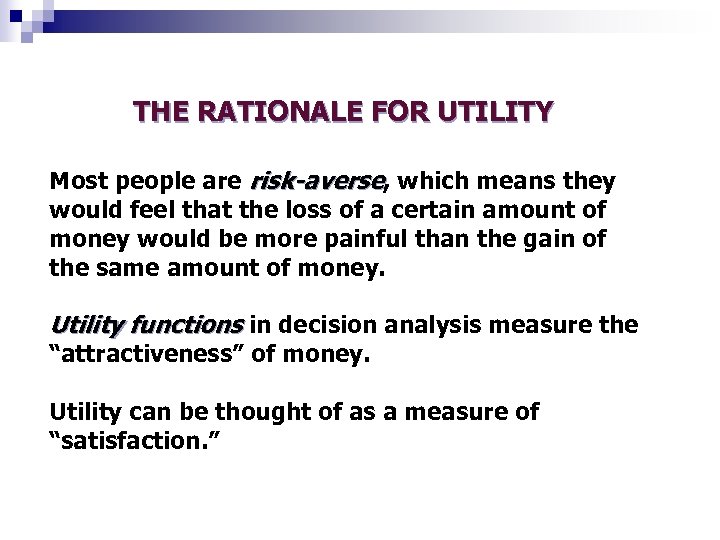 THE RATIONALE FOR UTILITY

Most people are risk-averse, which means they would feel that the loss of a certain amount of money would be more painful than the gain of the same amount of money.

Utility functions in decision analysis measure the “attractiveness” of money.

Utility can be thought of as a measure of “satisfaction.”